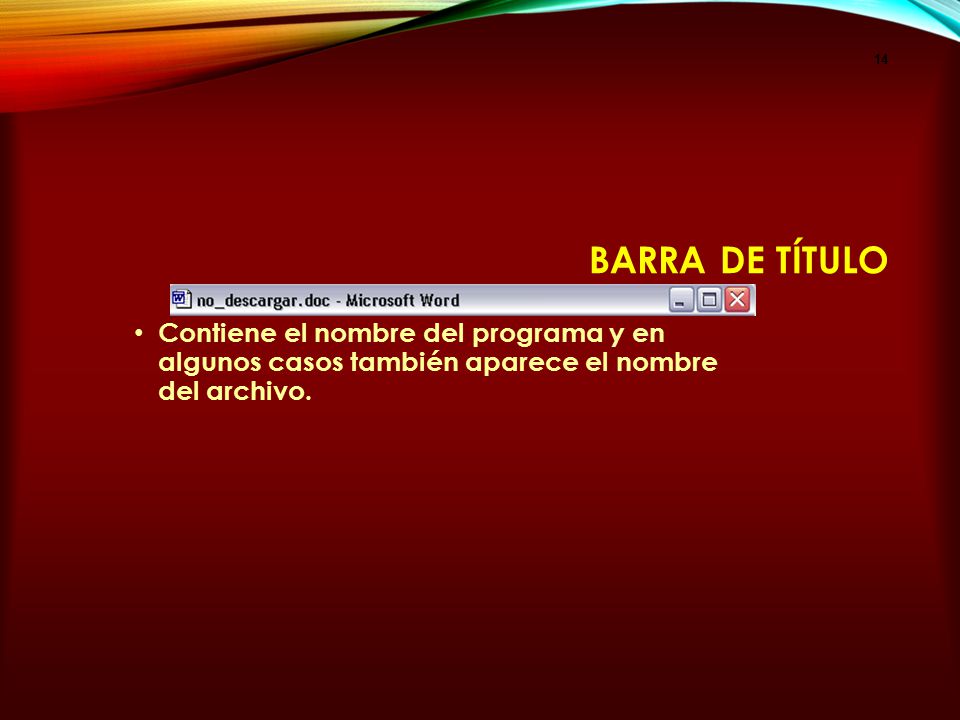 14

BARRA DE TÍTULO

no_descargar.doc - Microsoft Word

• Contiene el nombre del programa y en algunos casos también aparece el nombre del archivo.